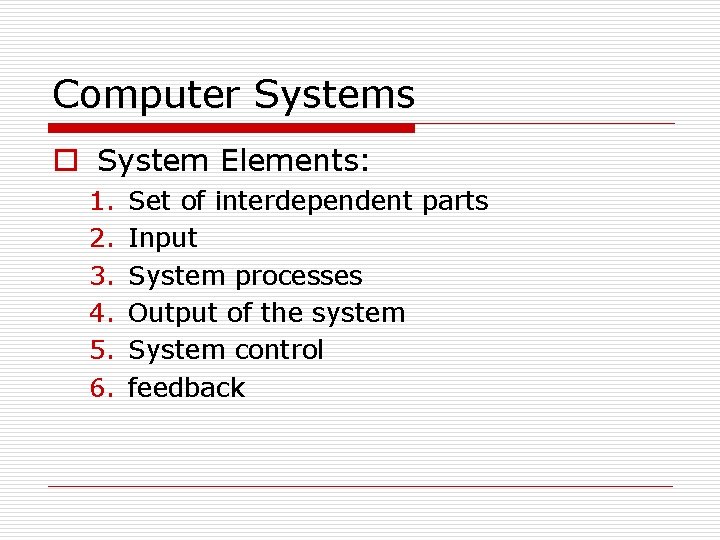 Computer Systems

System Elements:

1. Set of interdependent parts
2. Input
3. System processes
4. Output of the system
5. System control
6. feedback